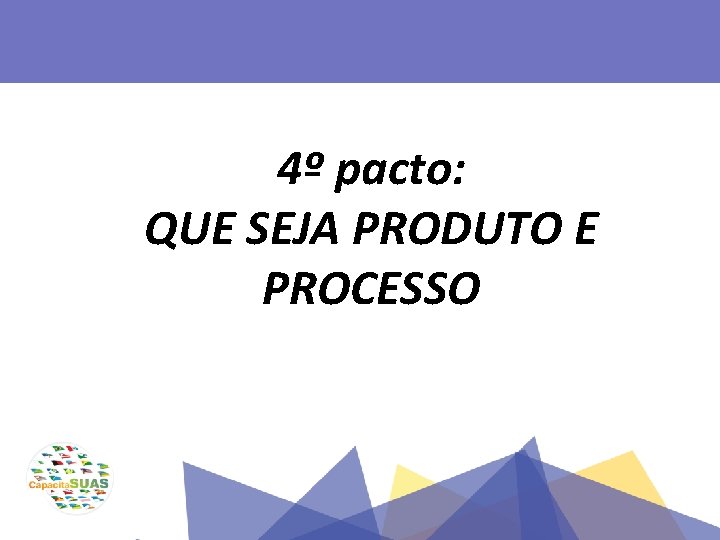 4º pacto:
QUE SEJA PRODUTO E PROCESSO

CapacitaSUAS